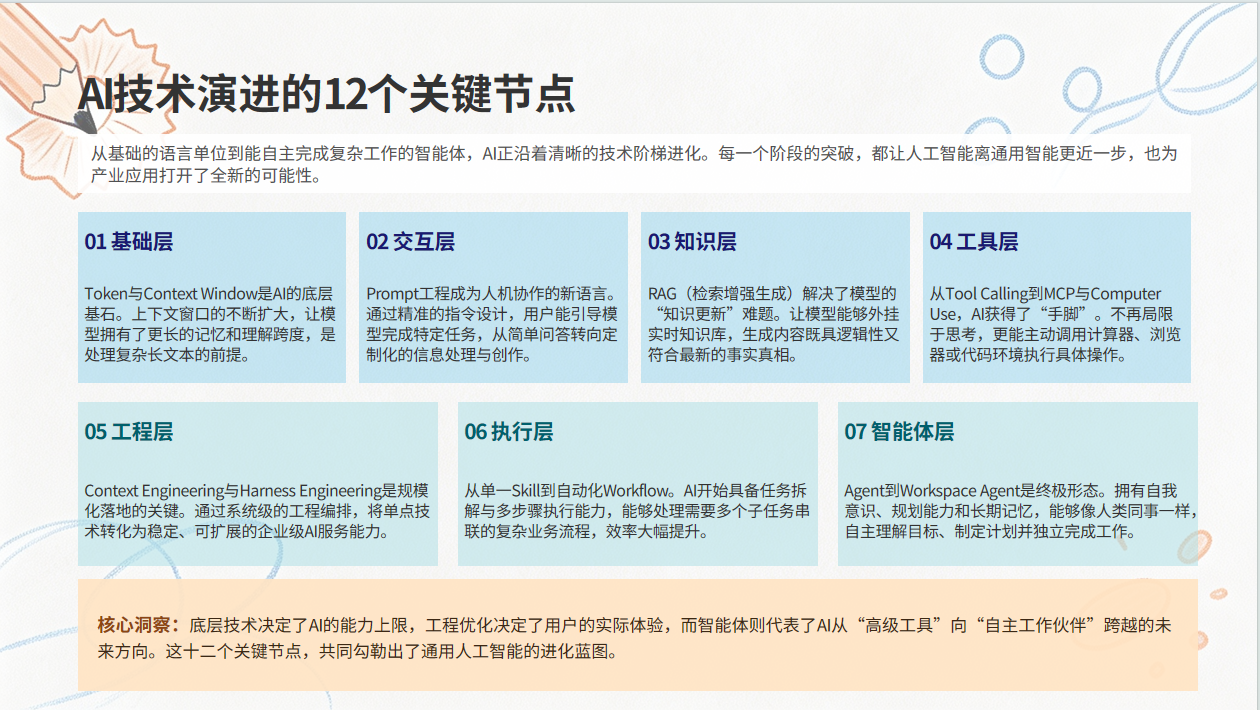 AI技术演进的12个关键节点

从基础的语言单位到能自主完成复杂工作的智能体，AI正沿着清晰的技术阶梯进化。每一个阶段的突破，都让人工智能离通用智能更近一步，也为产业应用打开了全新的可能性。

01 基础层

Token与Context Window是AI的底层基石。上下文窗口的不断扩大，让模型拥有了更长的记忆和理解跨度，是处理复杂长文本的前提。

02 交互层

Prompt工程成为人机协作的新语言。通过精准的指令设计，用户能引导模型完成特定任务，从简单问答转向定制化的信息处理与创作。

03 知识层

RAG（检索增强生成）解决了模型的“知识更新”难题。让模型能够外挂实时知识库，生成内容既具逻辑性又符合最新的事实真相。

04 工具层

从Tool Calling到MCP与Computer Use，AI获得了“手脚”。不再局限于思考，更能主动调用计算器、浏览器或代码环境执行具体操作。

05 工程层

Context Engineering与Harness Engineering是规模化落地的关键。通过系统级的工程编排，将单点技术转化为稳定、可扩展的企业级AI服务能力。

06 执行层

从单一Skill到自动化Workflow。AI开始具备任务拆解与多步骤执行能力，能够处理需要多个子任务串联的复杂业务流程，效率大幅提升。

07 智能体层

Agent到Workspace Agent是终极形态。拥有自我意识、规划能力和长期记忆，能够像人类同事一样，自主理解目标、制定计划并独立完成工作。

核心洞察：底层技术决定了AI的能力上限，工程优化决定了用户的实际体验，而智能体则代表了AI从“高级工具”向“自主工作伙伴”跨越的未来方向。这十二个关键节点，共同勾勒出了通用人工智能的进化蓝图。